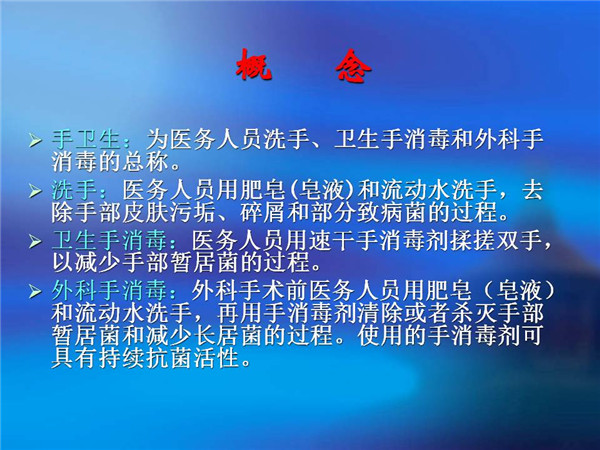 概　念

➢ 手卫生：为医务人员洗手、卫生手消毒和外科手消毒的总称。

➢ 洗手：医务人员用肥皂(皂液)和流动水洗手，去除手部皮肤污垢、碎屑和部分致病菌的过程。

➢ 卫生手消毒：医务人员用速干手消毒剂揉搓双手，以减少手部暂居菌的过程。

➢ 外科手消毒：外科手术前医务人员用肥皂（皂液）和流动水洗手，再用手消毒剂清除或者杀灭手部暂居菌和减少长居菌的过程。使用的手消毒剂可具有持续抗菌活性。